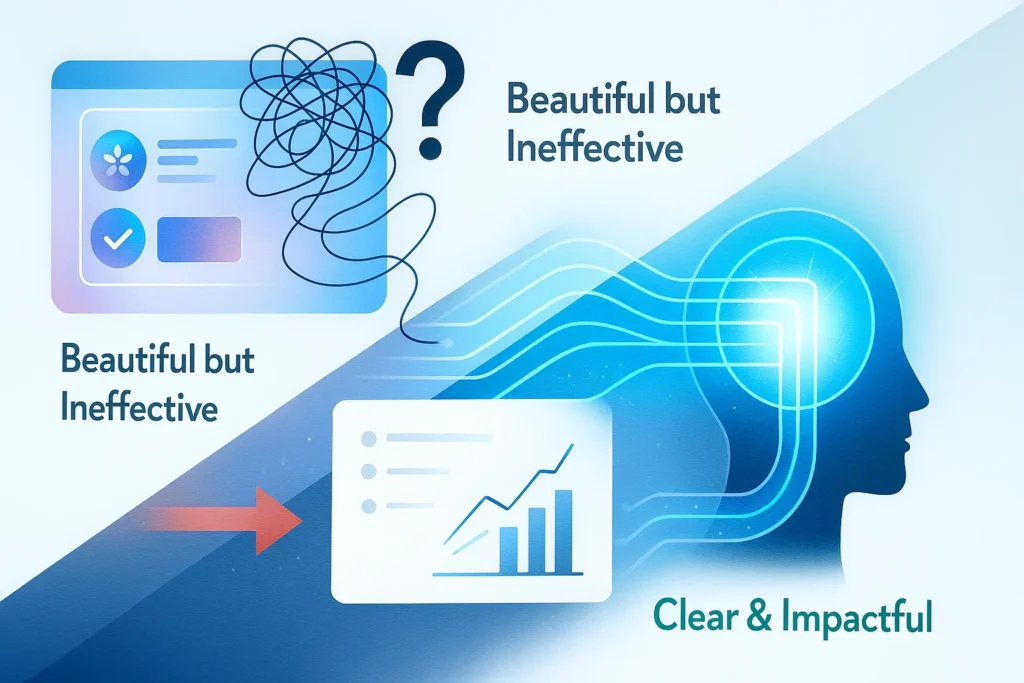 ?

Beautiful but Ineffective

Beautiful but Ineffective

Clear & Impactful